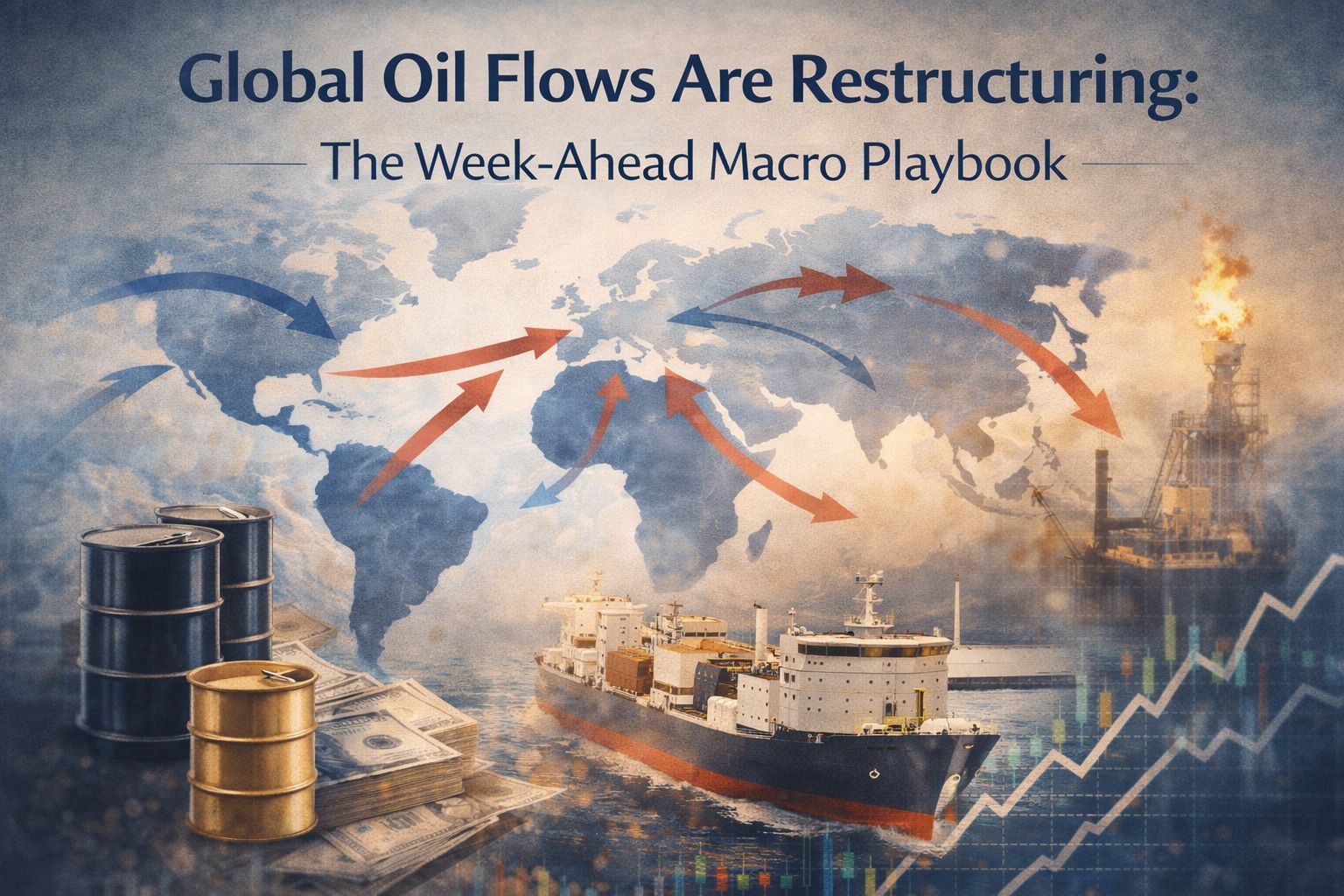 Global Oil Flows Are Restructuring:
The Week-Ahead Macro Playbook